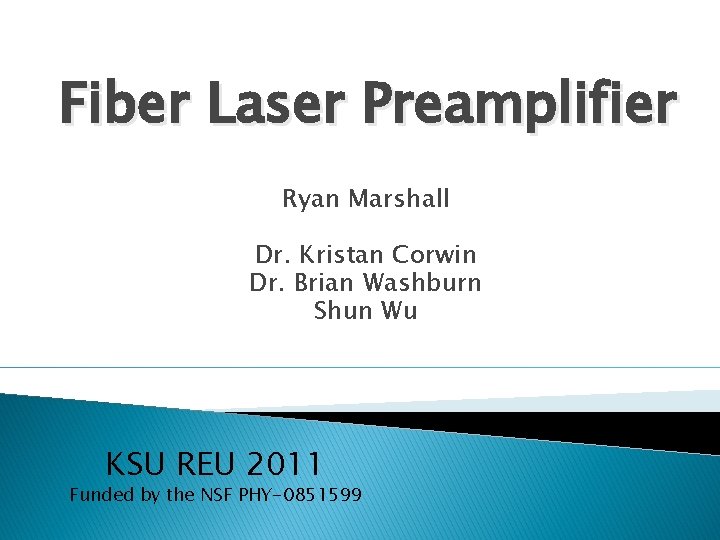 Fiber Laser Preamplifier

Ryan Marshall

Dr. Kristan Corwin
Dr. Brian Washburn
Shun Wu

KSU REU 2011
Funded by the NSF PHY-0851599